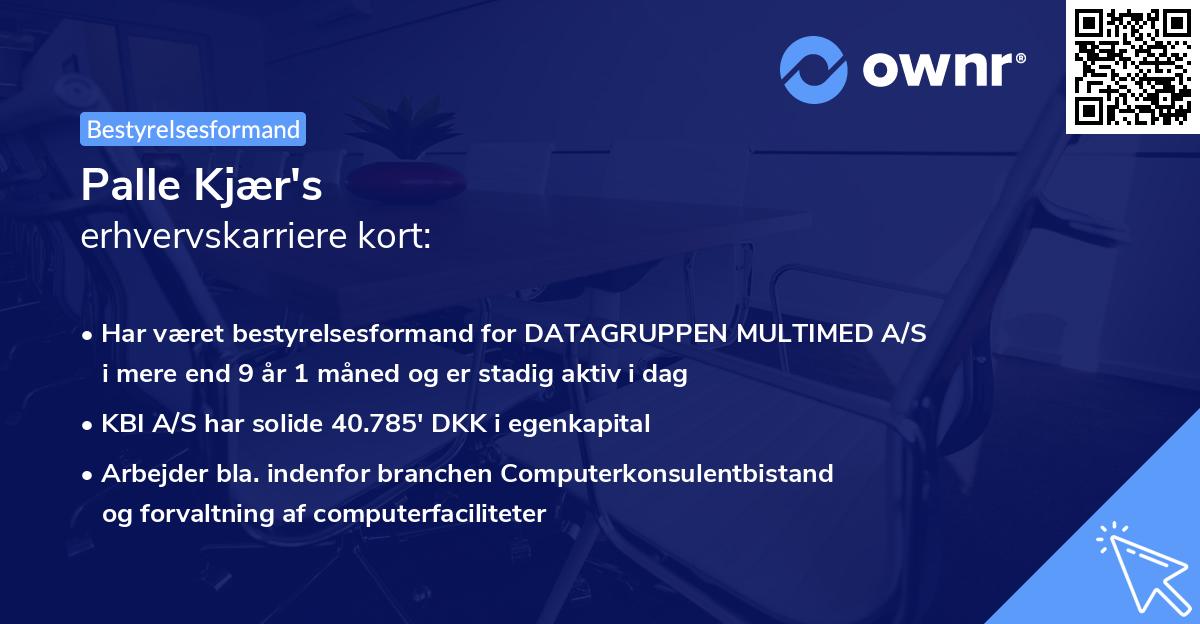 ownr®

Bestyrelsesformand

Palle Kjær's
erhvervskarriere kort:

• Har været bestyrelsesformand for DATAGRUPPEN MULTIMED A/S i mere end 9 år 1 måned og er stadig aktiv i dag

• KBI A/S har solide 40.785' DKK i egenkapital

• Arbejder bla. indenfor branchen Computerkonsulentbistand og forvaltning af computerfaciliteter